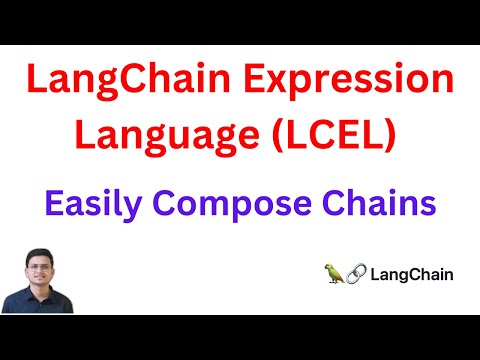 LangChain Expression Language (LCEL)

Easily Compose Chains

LangChain